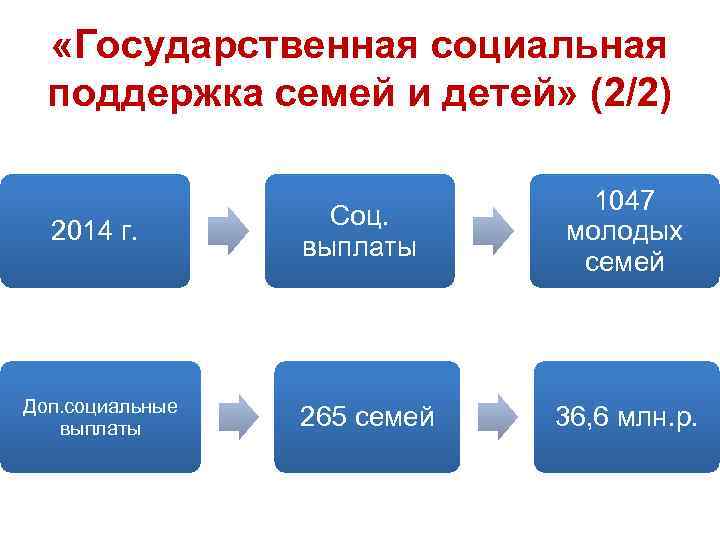 «Государственная социальная поддержка семей и детей» (2/2)

2014 г.

Соц. выплаты

1047 молодых семей

Доп.социальные выплаты

265 семей

36,6 млн.р.